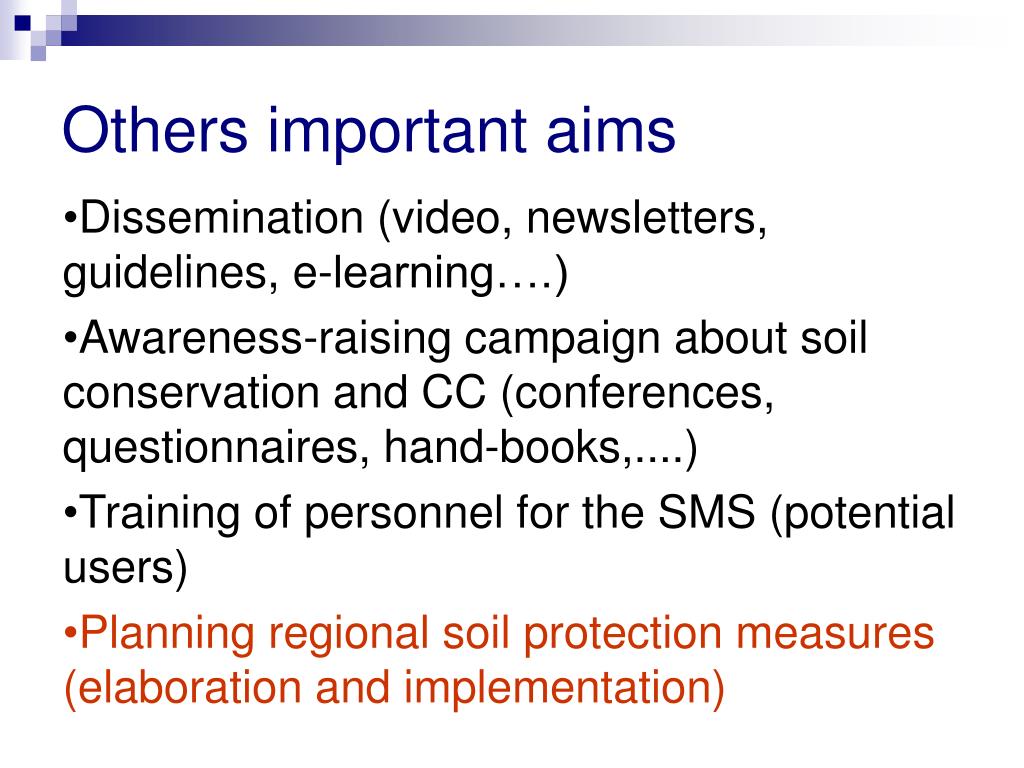 Others important aims

•Dissemination (video, newsletters, guidelines, e-learning….)

•Awareness-raising campaign about soil conservation and CC (conferences, questionnaires, hand-books,....)

•Training of personnel for the SMS (potential users)

•Planning regional soil protection measures (elaboration and implementation)